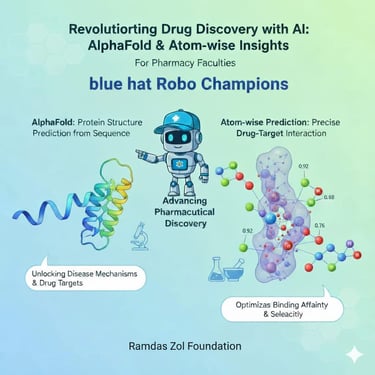 Revolutiorting Drug Discovery with AI: AlphaFold & Atom-wise Insights

For Pharmacy Faculties

blue hat Robo Champions

AlphaFold: Protein Structure Prediction from Sequence

Atom-wise Prediction: Precise Drug-Target Interaction

Advancing Pharmacutical Discovery

0.92

0.88

0.76

0.92

Unlocking Disease Mechanisms & Drug Targets

Optimizas Binding Affainty & Seleacitly

Ramdas Zol Foundation